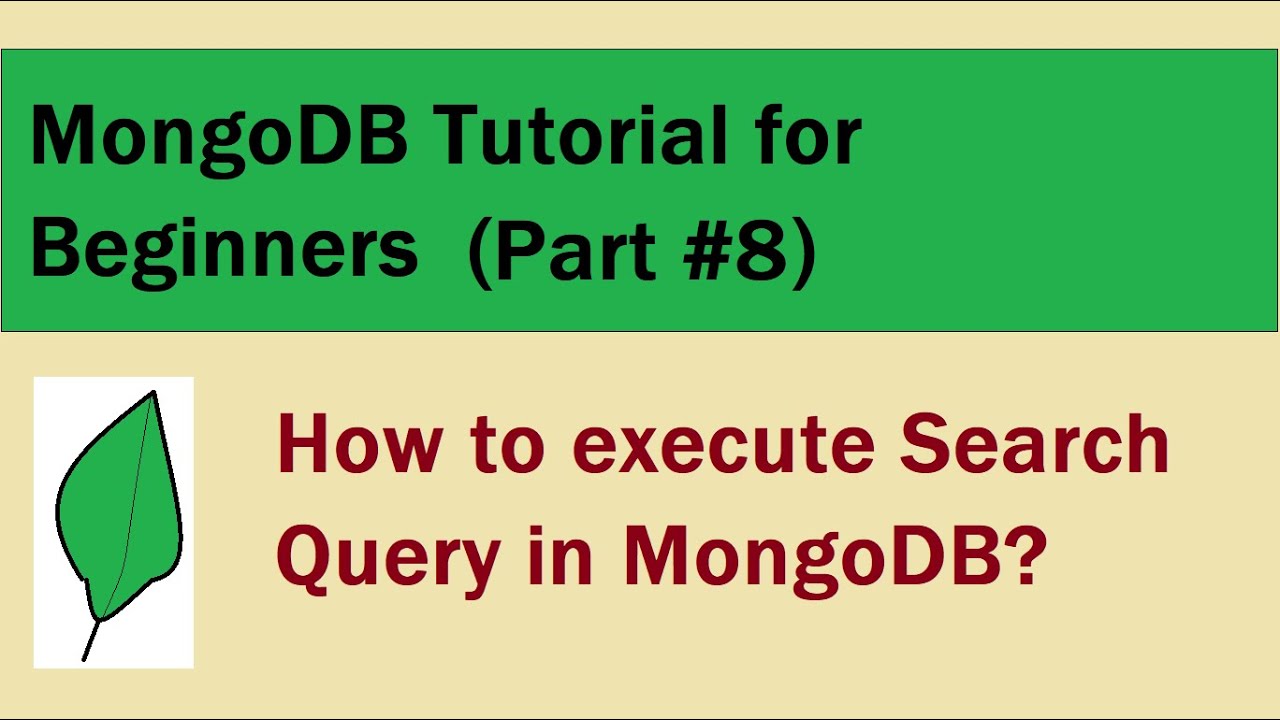 MongoDB Tutorial for Beginners (Part #8)

How to execute Search Query in MongoDB?